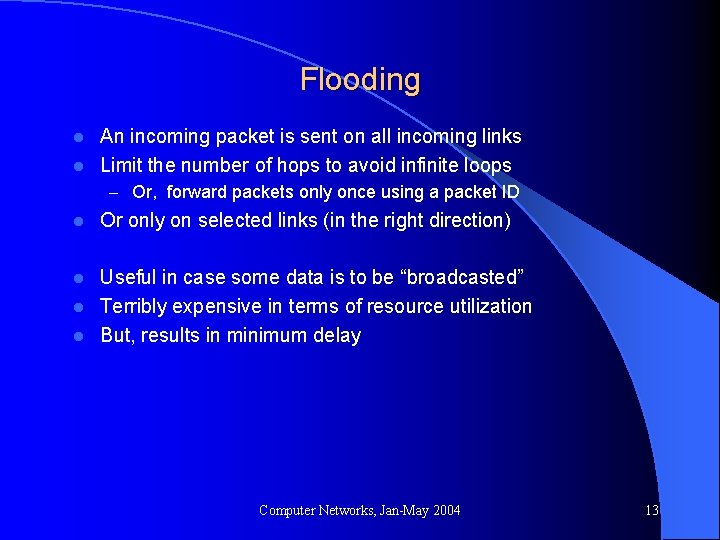 Flooding

- An incoming packet is sent on all incoming links
- Limit the number of hops to avoid infinite loops
  – Or, forward packets only once using a packet ID
- Or only on selected links (in the right direction)

- Useful in case some data is to be “broadcasted”
- Terribly expensive in terms of resource utilization
- But, results in minimum delay

Computer Networks, Jan-May 2004

13